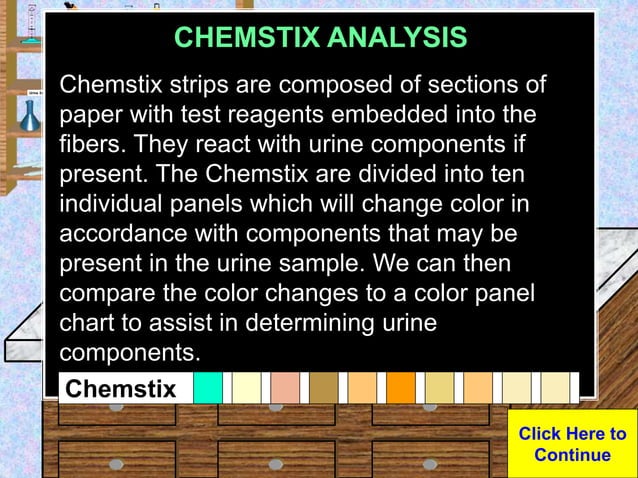 CHEMSTIX ANALYSIS

Chemstix strips are composed of sections of paper with test reagents embedded into the fibers. They react with urine components if present. The Chemstix are divided into ten individual panels which will change color in accordance with components that may be present in the urine sample. We can then compare the color changes to a color panel chart to assist in determining urine components.

Chemstix

Click Here to Continue